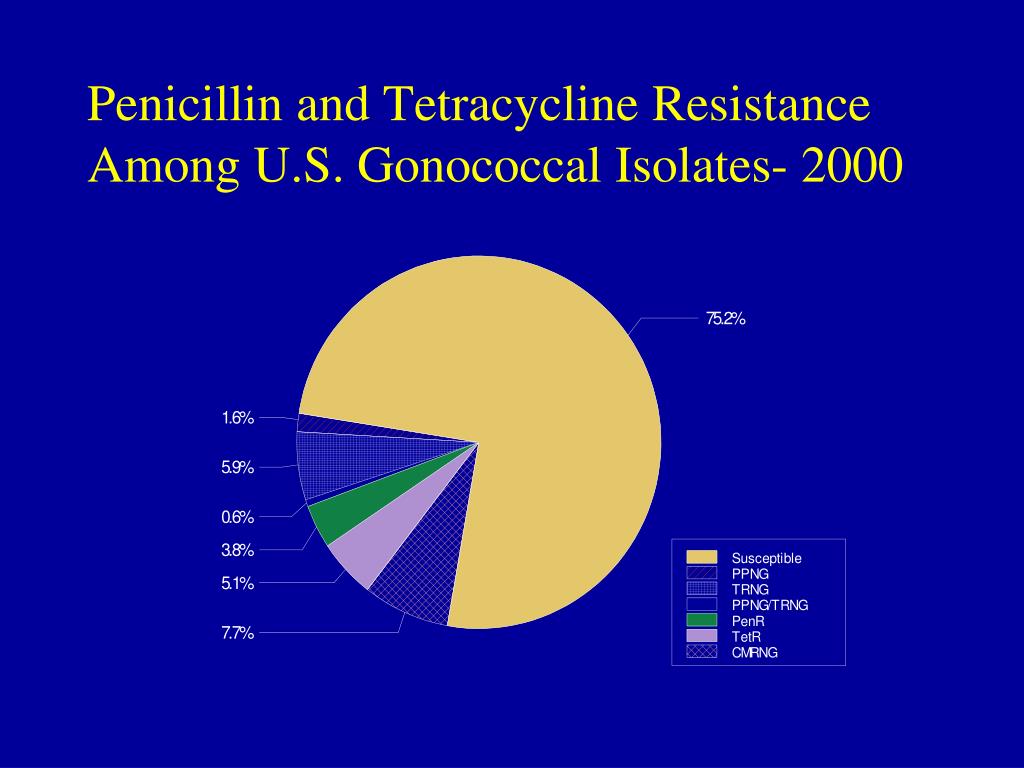 Penicillin and Tetracycline Resistance Among U.S. Gonococcal Isolates- 2000

75.2%

1.6%

5.9%

0.6%

3.8%

5.1%

7.7%

Susceptible
PPNG
TRNG
PPNG/TRNG
PenR
TetR
CMRNG